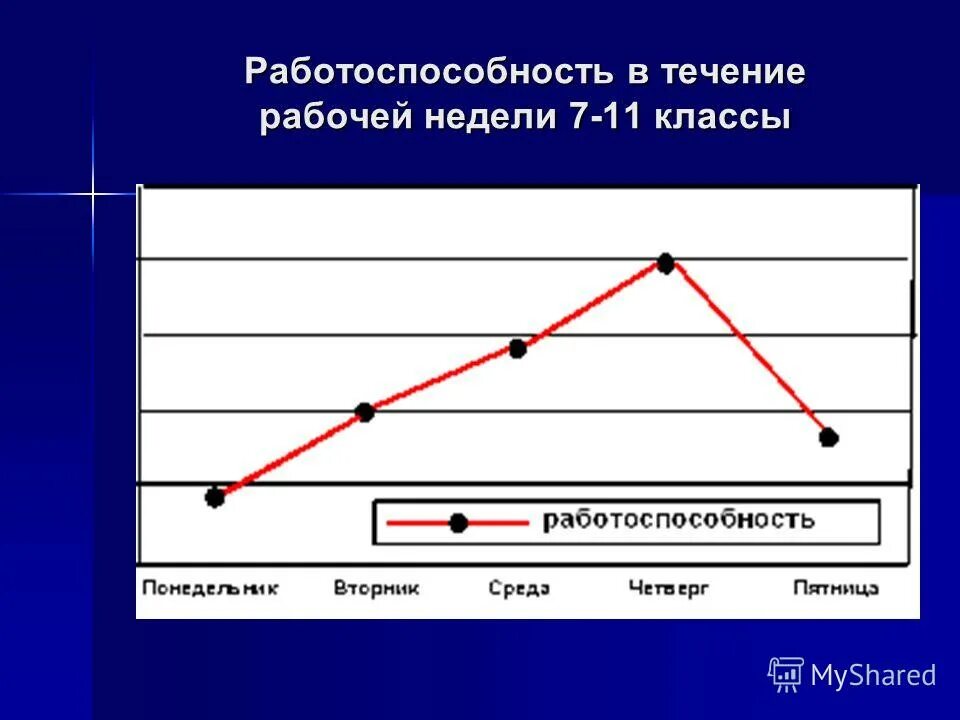 Работоспособность в течение рабочей недели 7-11 классы

работоспособность

Понедельник Вторник Среда Четверг Пятница

MyShared